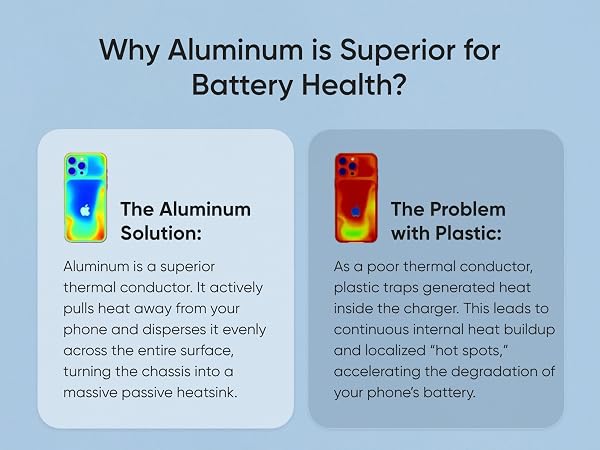 Why Aluminum is Superior for Battery Health?

The Aluminum Solution:

Aluminum is a superior thermal conductor. It actively pulls heat away from your phone and disperses it evenly across the entire surface, turning the chassis into a massive passive heatsink.

The Problem with Plastic:

As a poor thermal conductor, plastic traps generated heat inside the charger. This leads to continuous internal heat buildup and localized "hot spots," accelerating the degradation of your phone's battery.